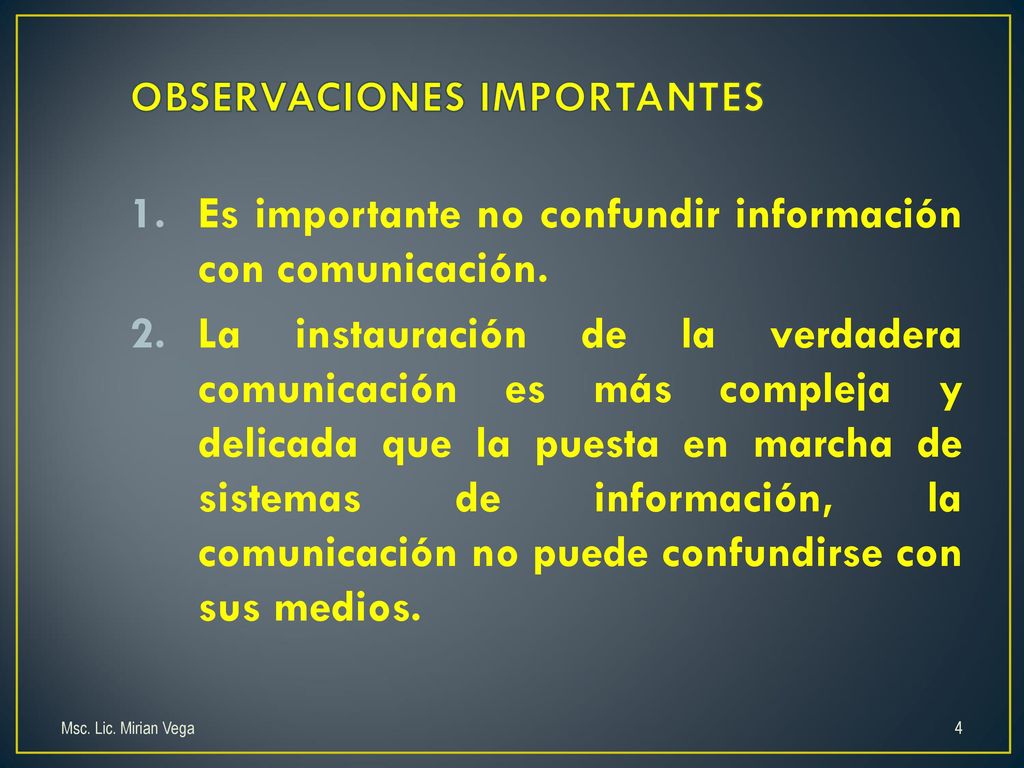 OBSERVACIONES IMPORTANTES

1. Es importante no confundir información con comunicación.
2. La instauración de la verdadera comunicación es más compleja y delicada que la puesta en marcha de sistemas de información, la comunicación no puede confundirse con sus medios.

Msc. Lic. Mirian Vega

4